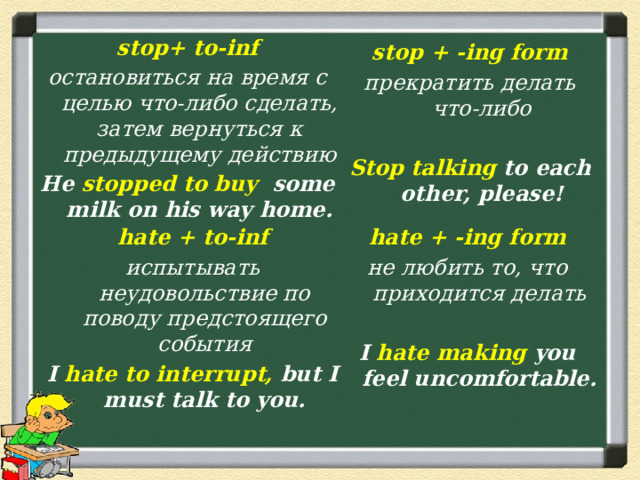 stop+ to-inf

остановиться на время с целью что-либо сделать, затем вернуться к предыдущему действию

He stopped to buy some milk on his way home.

hate + to-inf

испытывать неудовольствие по поводу предстоящего события

I hate to interrupt, but I must talk to you.

stop + -ing form

прекратить делать что-либо

Stop talking to each other, please!

hate + -ing form

не любить то, что приходится делать

I hate making you feel uncomfortable.